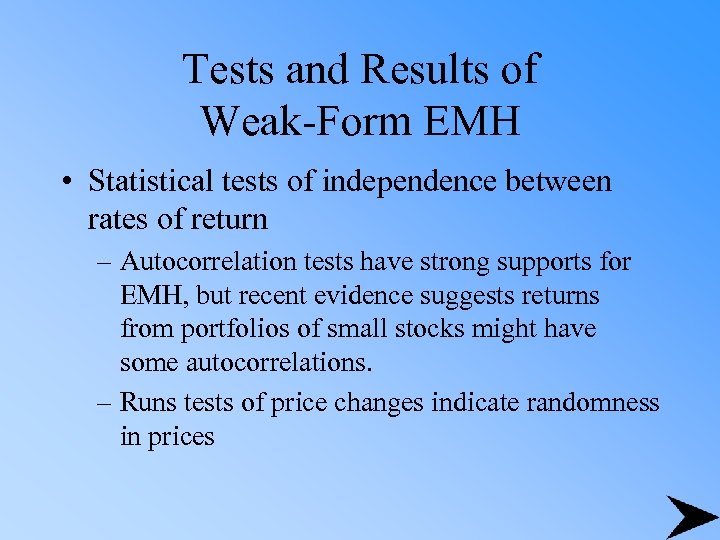 Tests and Results of Weak-Form EMH

• Statistical tests of independence between rates of return

– Autocorrelation tests have strong supports for EMH, but recent evidence suggests returns from portfolios of small stocks might have some autocorrelations.

– Runs tests of price changes indicate randomness in prices